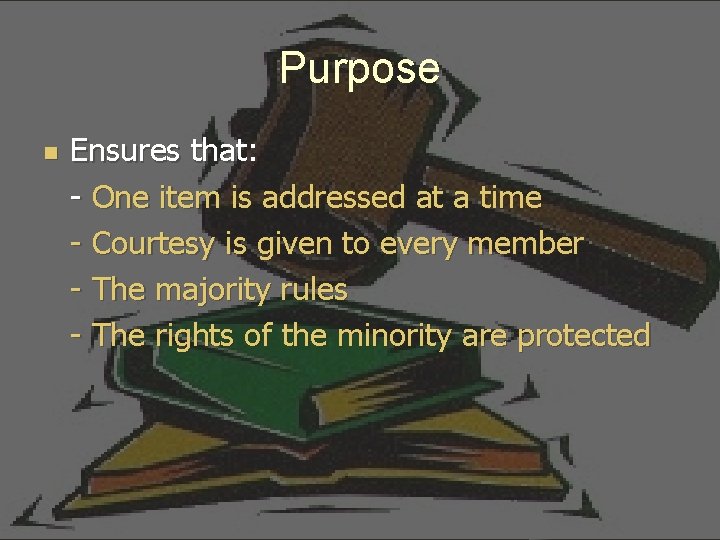 Purpose

Ensures that:
- One item is addressed at a time
- Courtesy is given to every member
- The majority rules
- The rights of the minority are protected